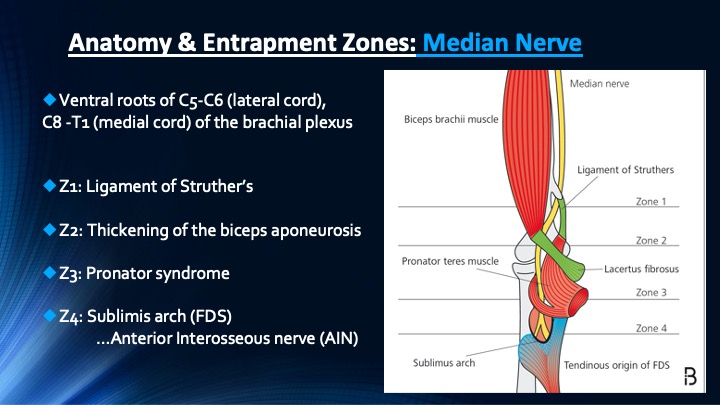 Anatomy & Entrapment Zones: Median Nerve

◆ Ventral roots of C5-C6 (lateral cord), C8 -T1 (medial cord) of the brachial plexus

◆ Z1: Ligament of Struther's

◆ Z2: Thickening of the biceps aponeurosis

◆ Z3: Pronator syndrome

◆ Z4: Sublimis arch (FDS)
...Anterior Interosseous nerve (AIN)

Median nerve
Biceps brachii muscle
Ligament of Struthers
Zone 1
Zone 2
Pronator teres muscle
Lacertus fibrosus
Zone 3
Zone 4
Sublimus arch
Tendinous origin of FDS
B